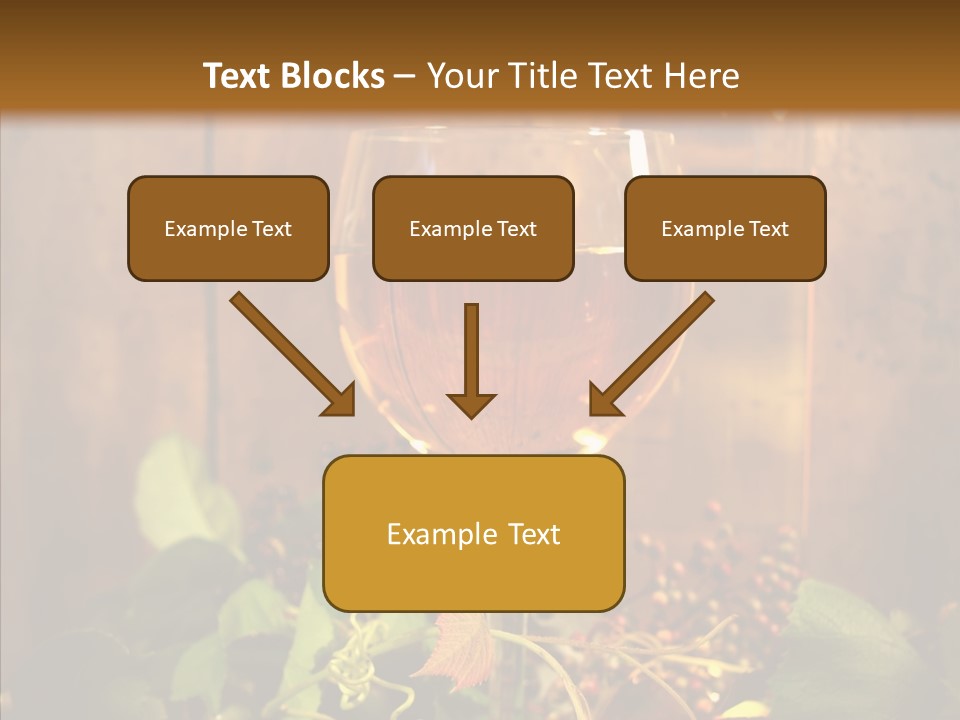 Text Blocks – Your Title Text Here

Example Text

Example Text

Example Text

Example Text